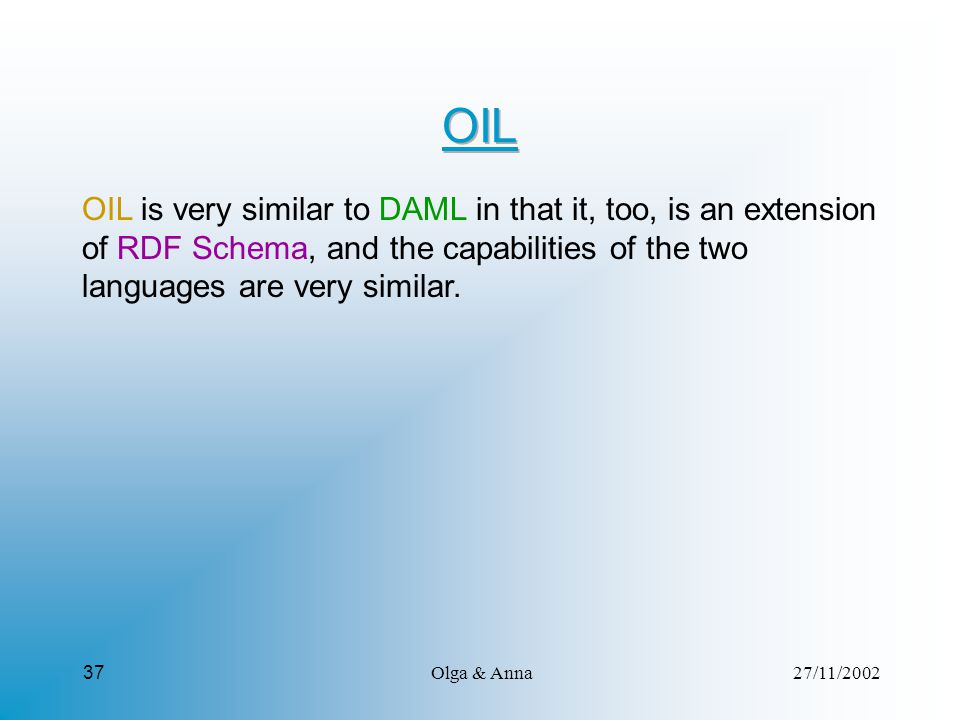 OIL

OIL is very similar to DAML in that it, too, is an extension of RDF Schema, and the capabilities of the two languages are very similar.

37

Olga & Anna

27/11/2002